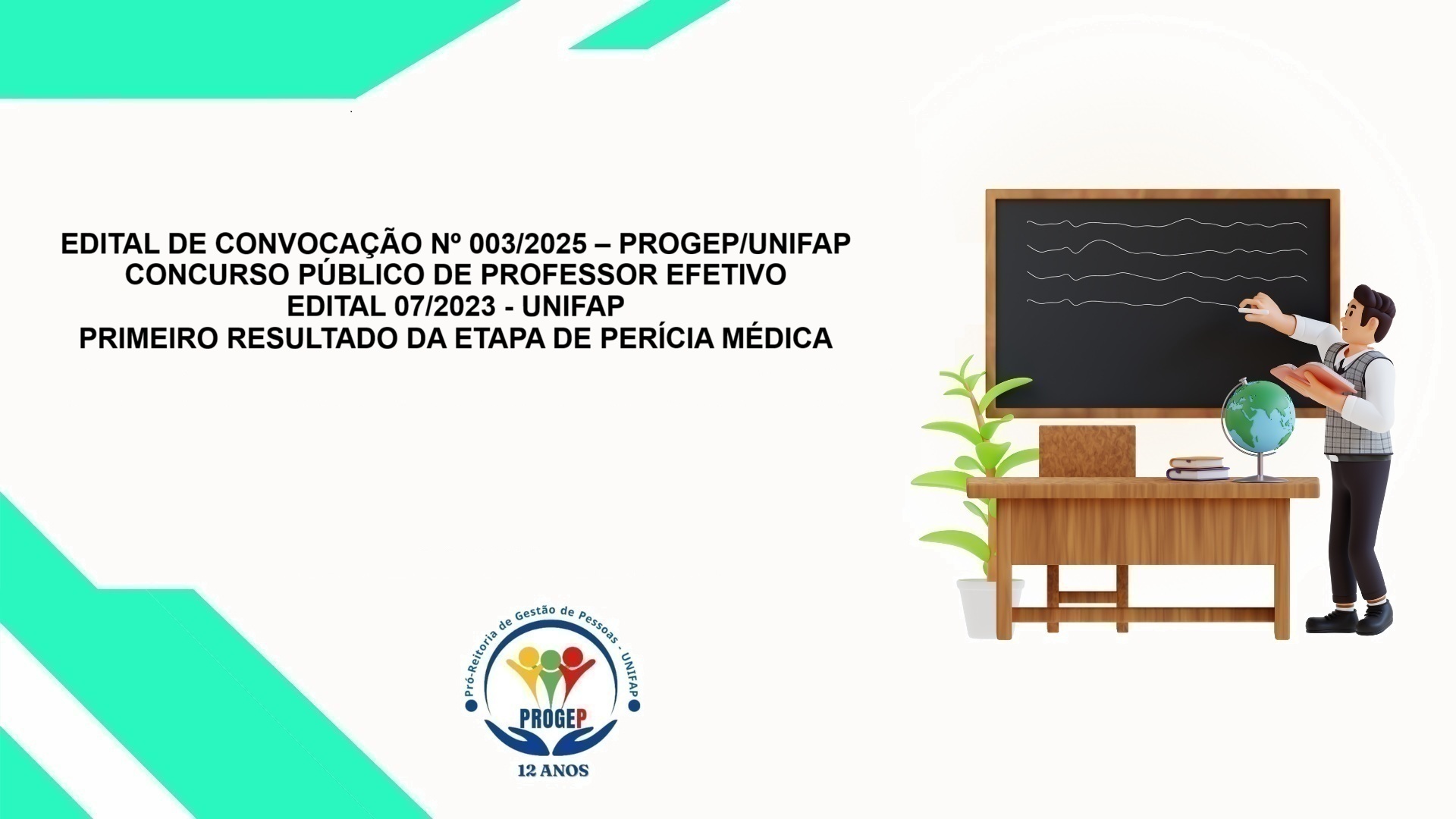 EDITAL DE CONVOCAÇÃO Nº 003/2025 – PROGEP/UNIFAP
CONCURSO PÚBLICO DE PROFESSOR EFETIVO
EDITAL 07/2023 - UNIFAP
PRIMEIRO RESULTADO DA ETAPA DE PERÍCIA MÉDICA

Pró-Reitoria de Gestão de Pessoas - UNIFAP
PROGEP
12 ANOS